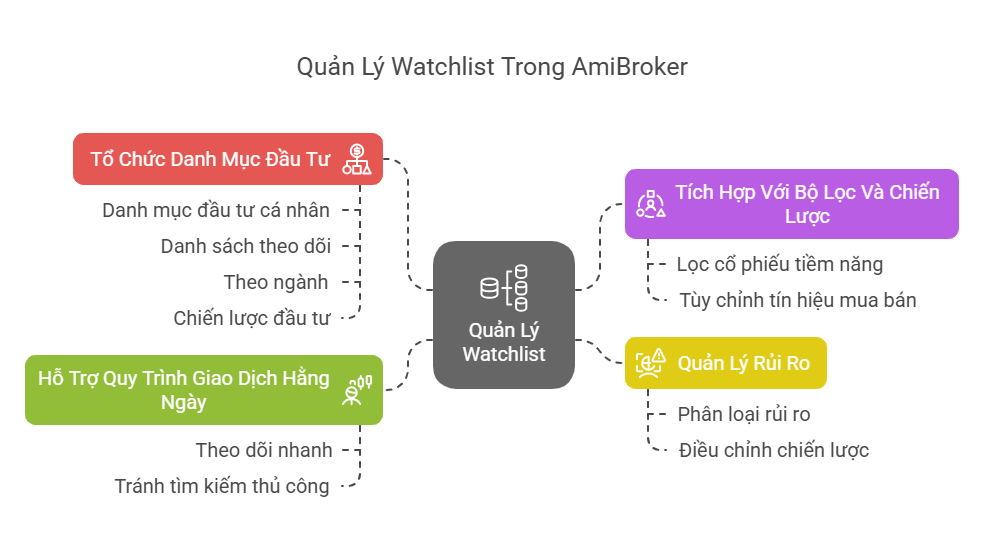 Quản Lý Watchlist Trong AmiBroker

Tổ Chức Danh Mục Đầu Tư

Danh mục đầu tư cá nhân

Danh sách theo dõi

Theo ngành

Chiến lược đầu tư

Hỗ Trợ Quy Trình Giao Dịch Hằng Ngày

Theo dõi nhanh

Tránh tìm kiếm thủ công

Quản Lý Watchlist

Tích Hợp Với Bộ Lọc Và Chiến Lược

Lọc cổ phiếu tiềm năng

Tùy chỉnh tín hiệu mua bán

Quản Lý Rủi Ro

Phân loại rủi ro

Điều chỉnh chiến lược